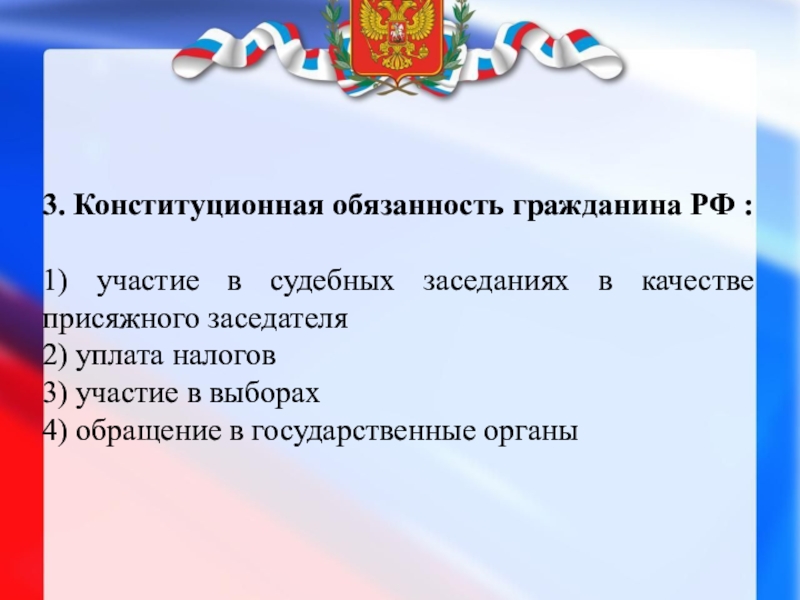 3. Конституционная обязанность гражданина РФ :

1) участие в судебных заседаниях в качестве присяжного заседателя
2) уплата налогов
3) участие в выборах
4) обращение в государственные органы